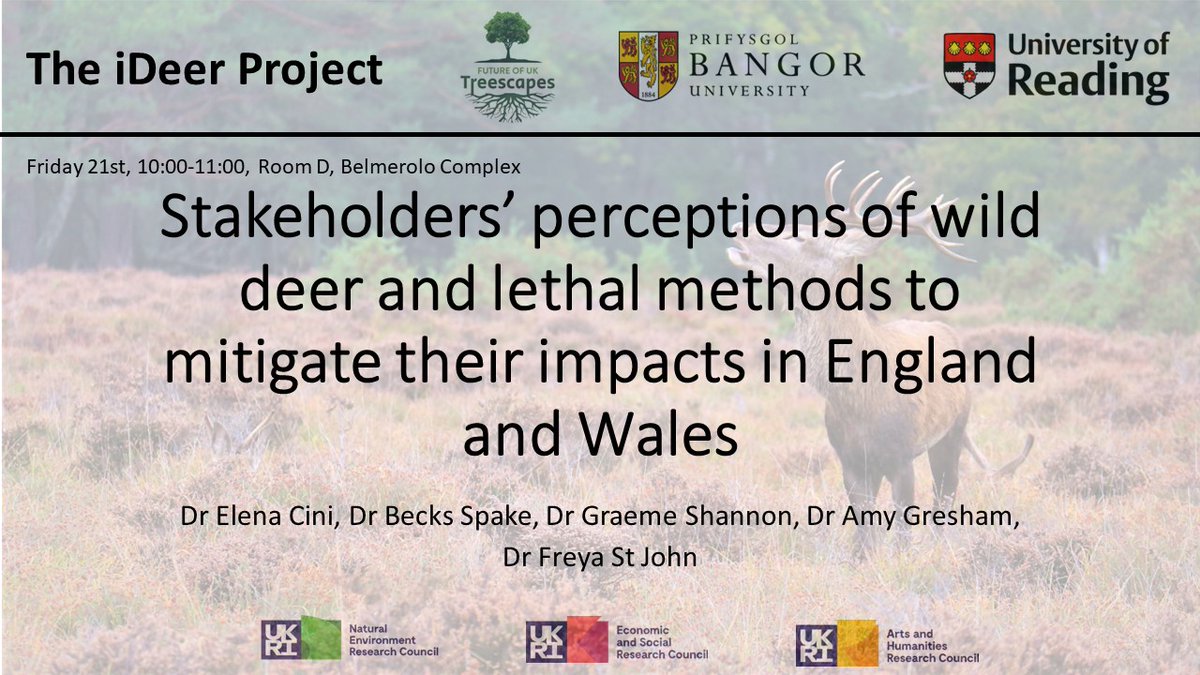 The iDeer Project

FUTURE OF UK Treescapes

PRIFYSGOL BANGOR UNIVERSITY

1884

University of Reading

Friday 21st, 10:00-11:00, Room D, Belmerolo Complex

Stakeholders' perceptions of wild deer and lethal methods to mitigate their impacts in England and Wales

Dr Elena Cini, Dr Becks Spake, Dr Graeme Shannon, Dr Amy Gresham, Dr Freya St John

UKRI Natural Environment Research Council

UKRI Economic and Social Research Council

UKRI Arts and Humanities Research Council